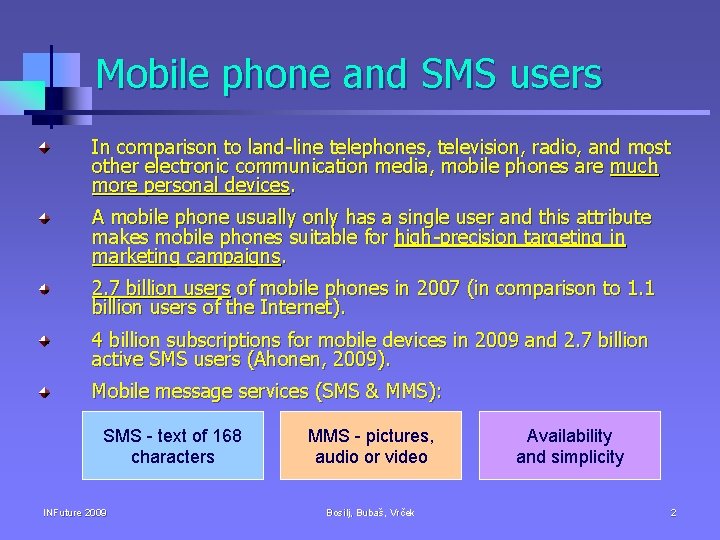 Mobile phone and SMS users

In comparison to land-line telephones, television, radio, and most other electronic communication media, mobile phones are much more personal devices.

A mobile phone usually only has a single user and this attribute makes mobile phones suitable for high-precision targeting in marketing campaigns.

2.7 billion users of mobile phones in 2007 (in comparison to 1.1 billion users of the Internet).

4 billion subscriptions for mobile devices in 2009 and 2.7 billion active SMS users (Ahonen, 2009).

Mobile message services (SMS & MMS):

SMS - text of 168 characters

MMS - pictures, audio or video

Availability and simplicity

INFuture 2009

Bosilj, Bubaš, Vrček

2